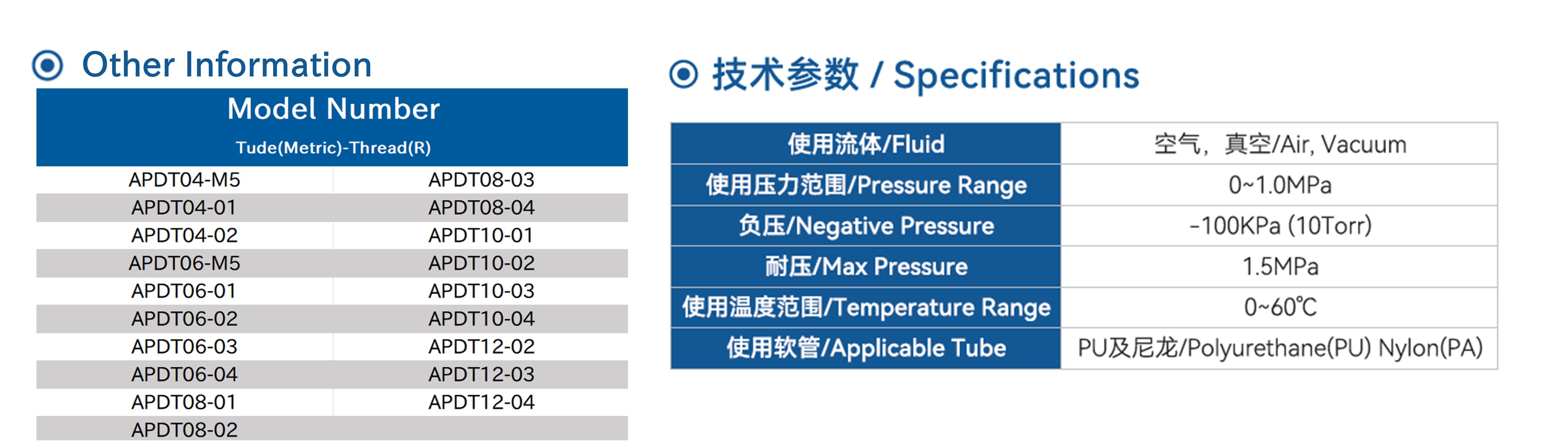 Other Information

| Model Number Tude(Metric)-Thread(R) | |
|---|---|
| APDT04-M5 | APDT08-03 |
| APDT04-01 | APDT08-04 |
| APDT04-02 | APDT10-01 |
| APDT06-M5 | APDT10-02 |
| APDT06-01 | APDT10-03 |
| APDT06-02 | APDT10-04 |
| APDT06-03 | APDT12-02 |
| APDT06-04 | APDT12-03 |
| APDT08-01 | APDT12-04 |
| APDT08-02 | |

技术参数 / Specifications

| 使用流体/Fluid | 空气，真空/Air, Vacuum |
|---|---|
| 使用压力范围/Pressure Range | 0~1.0MPa |
| 负压/Negative Pressure | -100KPa (10Torr) |
| 耐压/Max Pressure | 1.5MPa |
| 使用温度范围/Temperature Range | 0~60℃ |
| 使用软管/Applicable Tube | PU及尼龙/Polyurethane(PU) Nylon(PA) |